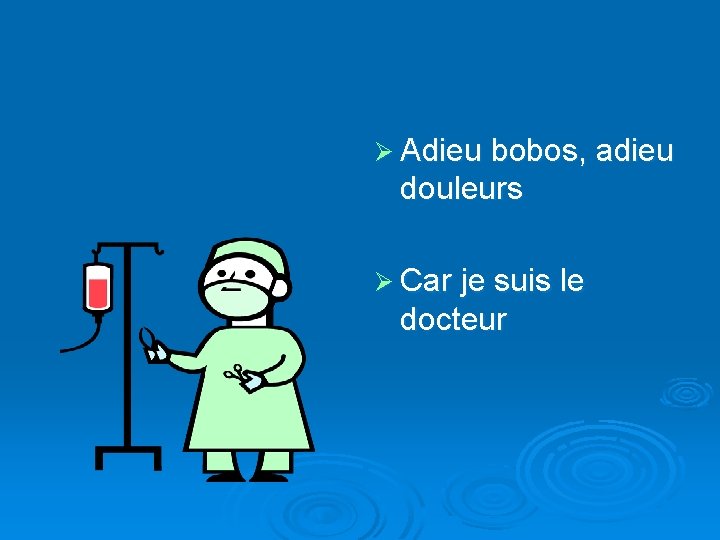 ➢ Adieu bobos, adieu douleurs

➢ Car je suis le docteur